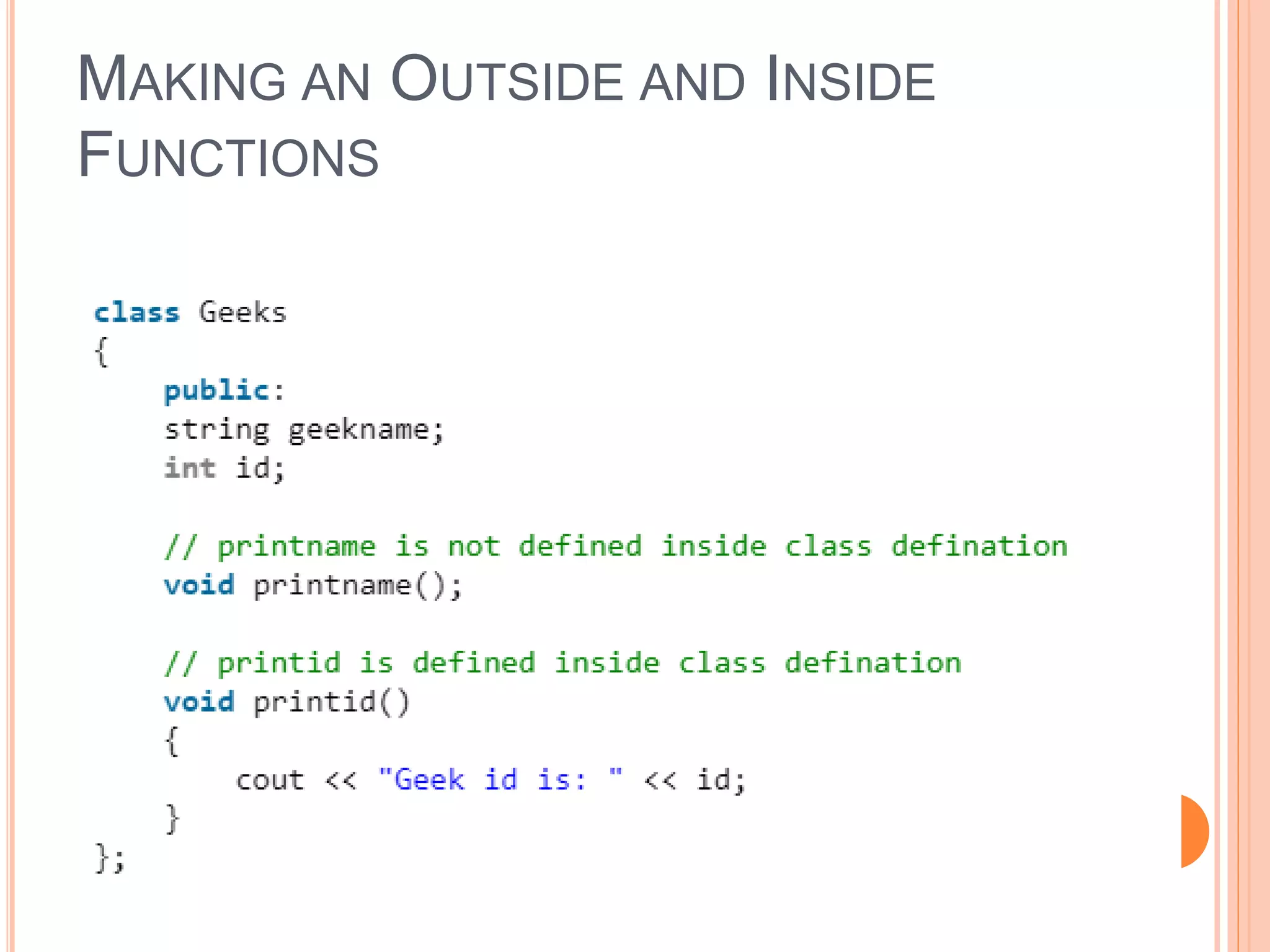 MAKING AN OUTSIDE AND INSIDE FUNCTIONS

class Geeks
{
    public:
    string geekname;
    int id;

    // printname is not defined inside class defination
    void printname();

    // printid is defined inside class defination
    void printid()
    {
        cout << "Geek id is: " << id;
    }
};